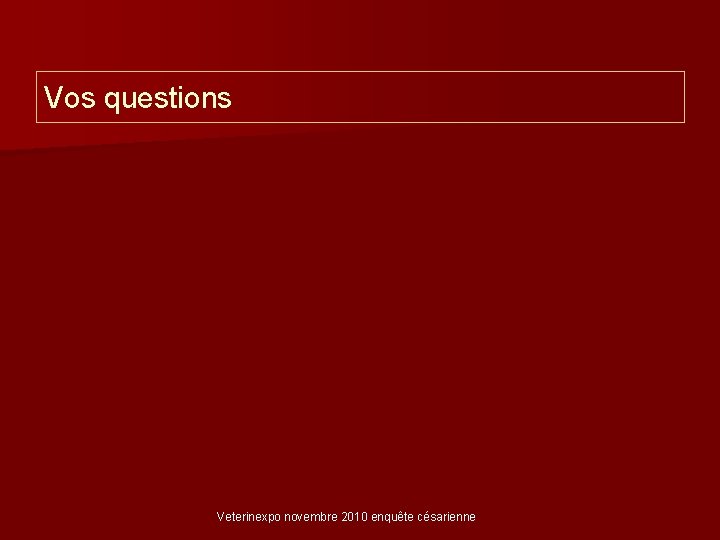 Vos questions

Veterinexpo novembre 2010 enquête césarienne